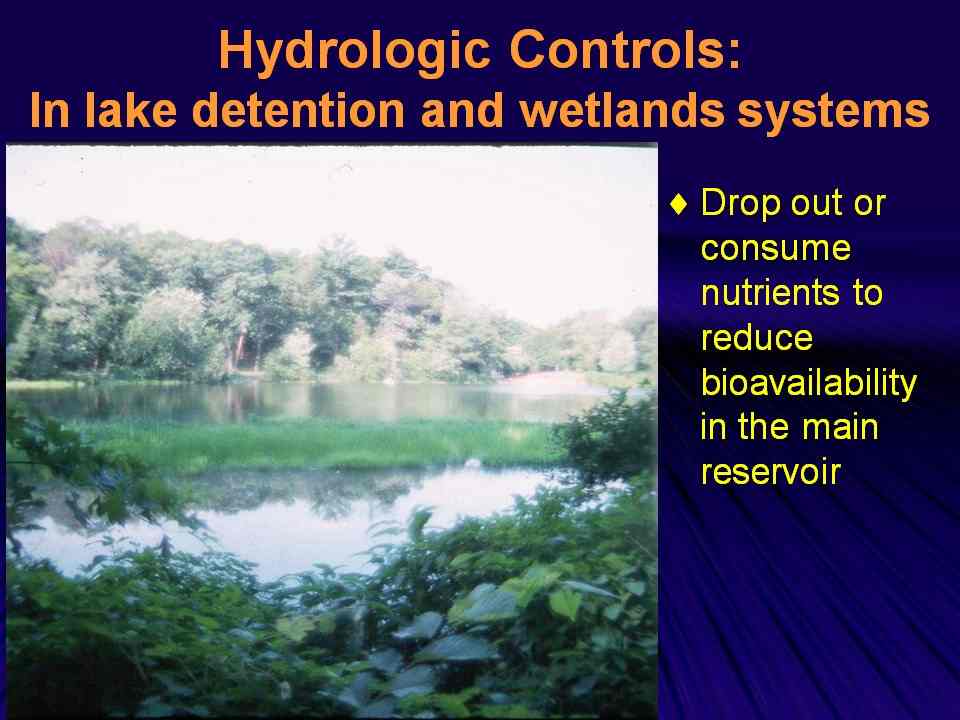 Hydrologic Controls:
In lake detention and wetlands systems

♦ Drop out or consume nutrients to reduce bioavailability in the main reservoir